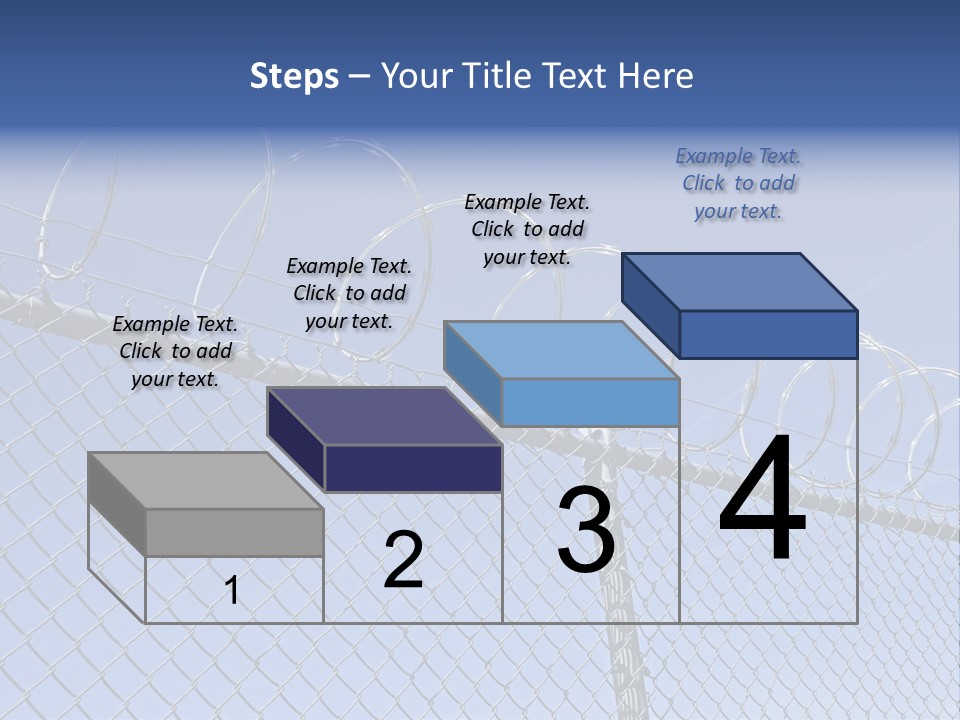 Steps – Your Title Text Here

Example Text. Click to add your text.

Example Text. Click to add your text.

Example Text. Click to add your text.

Example Text. Click to add your text.

1

2

3

4